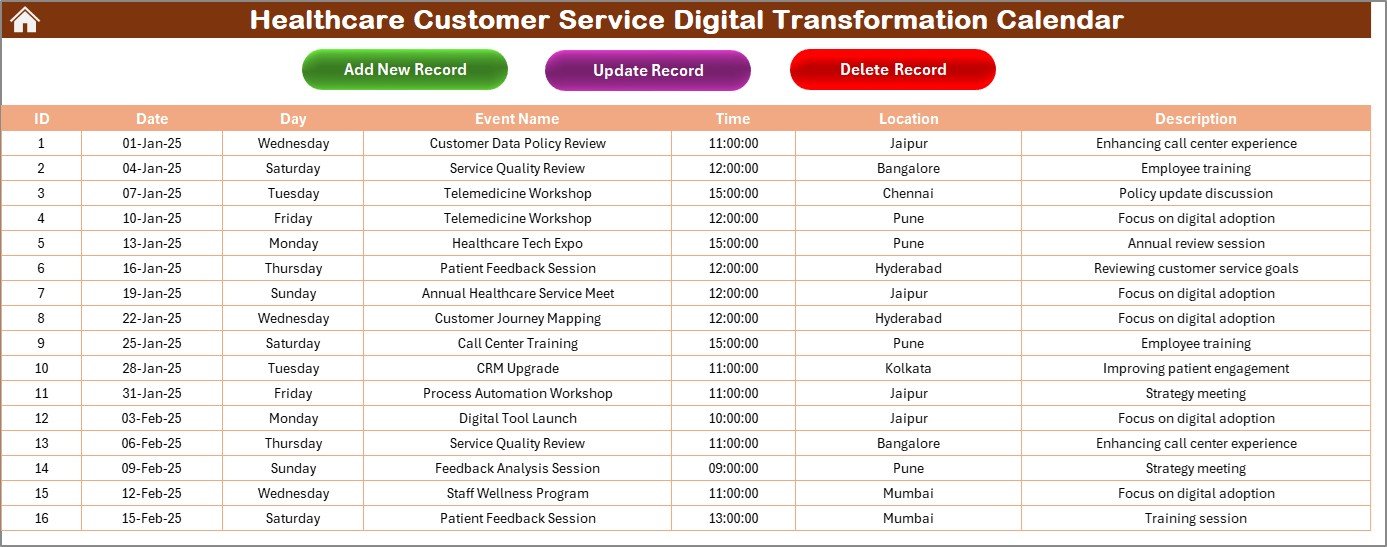 Healthcare Customer Service Digital Transformation Calendar

Add New Record

Update Record

Delete Record

| ID | Date | Day | Event Name | Time | Location | Description |
|---|---|---|---|---|---|---|
| 1 | 01-Jan-25 | Wednesday | Customer Data Policy Review | 11:00:00 | Jaipur | Enhancing call center experience |
| 2 | 04-Jan-25 | Saturday | Service Quality Review | 12:00:00 | Bangalore | Employee training |
| 3 | 07-Jan-25 | Tuesday | Telemedicine Workshop | 15:00:00 | Chennai | Policy update discussion |
| 4 | 10-Jan-25 | Friday | Telemedicine Workshop | 12:00:00 | Pune | Focus on digital adoption |
| 5 | 13-Jan-25 | Monday | Healthcare Tech Expo | 15:00:00 | Pune | Annual review session |
| 6 | 16-Jan-25 | Thursday | Patient Feedback Session | 12:00:00 | Hyderabad | Reviewing customer service goals |
| 7 | 19-Jan-25 | Sunday | Annual Healthcare Service Meet | 12:00:00 | Jaipur | Focus on digital adoption |
| 8 | 22-Jan-25 | Wednesday | Customer Journey Mapping | 12:00:00 | Hyderabad | Focus on digital adoption |
| 9 | 25-Jan-25 | Saturday | Call Center Training | 15:00:00 | Pune | Employee training |
| 10 | 28-Jan-25 | Tuesday | CRM Upgrade | 11:00:00 | Kolkata | Improving patient engagement |
| 11 | 31-Jan-25 | Friday | Process Automation Workshop | 11:00:00 | Jaipur | Strategy meeting |
| 12 | 03-Feb-25 | Monday | Digital Tool Launch | 10:00:00 | Jaipur | Focus on digital adoption |
| 13 | 06-Feb-25 | Thursday | Service Quality Review | 11:00:00 | Bangalore | Enhancing call center experience |
| 14 | 09-Feb-25 | Sunday | Feedback Analysis Session | 09:00:00 | Pune | Strategy meeting |
| 15 | 12-Feb-25 | Wednesday | Staff Wellness Program | 11:00:00 | Mumbai | Focus on digital adoption |
| 16 | 15-Feb-25 | Saturday | Patient Feedback Session | 13:00:00 | Mumbai | Training session |